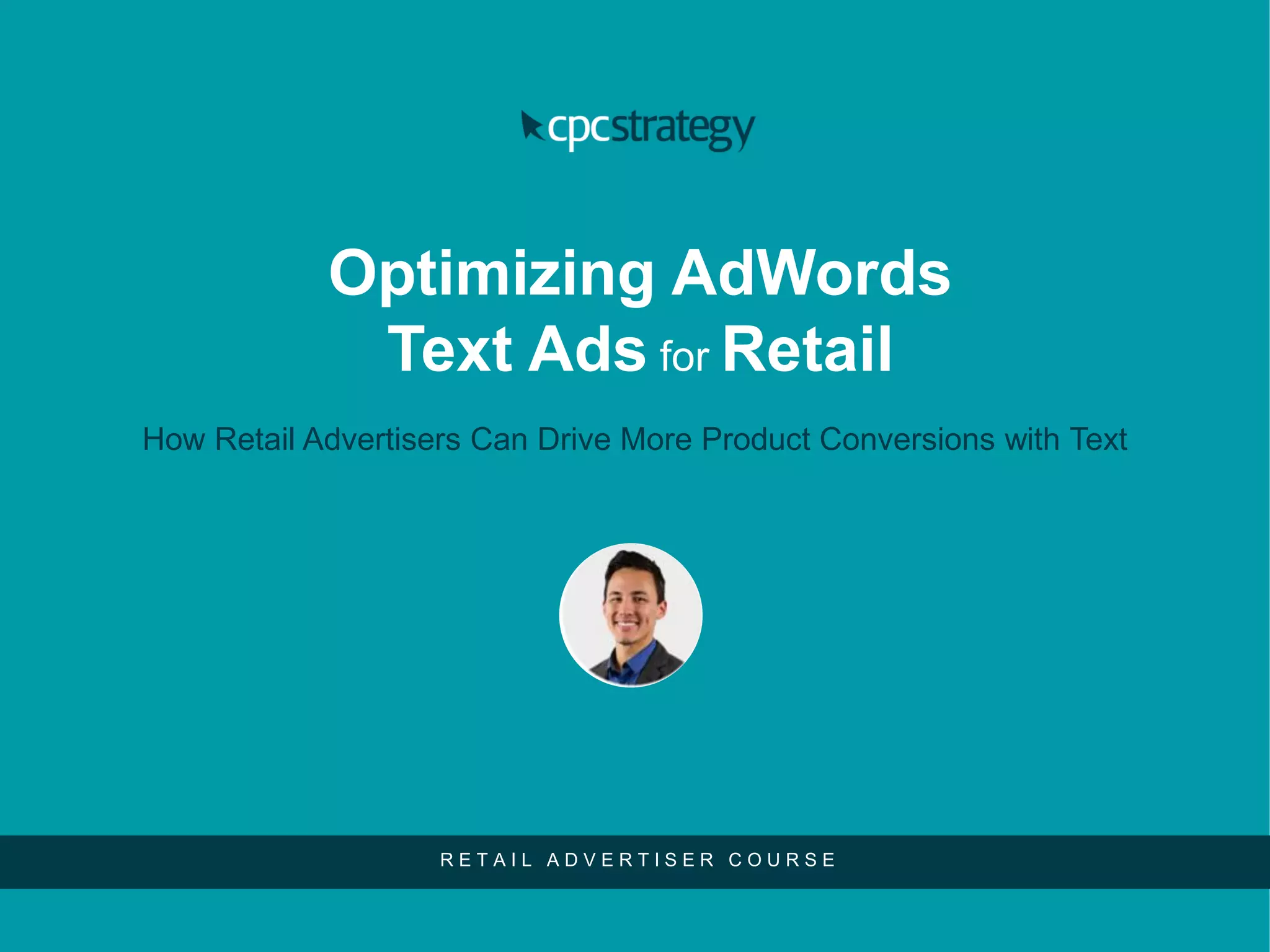 cpcstrategy

Optimizing AdWords Text Ads for Retail

How Retail Advertisers Can Drive More Product Conversions with Text

RETAIL ADVERTISER COURSE